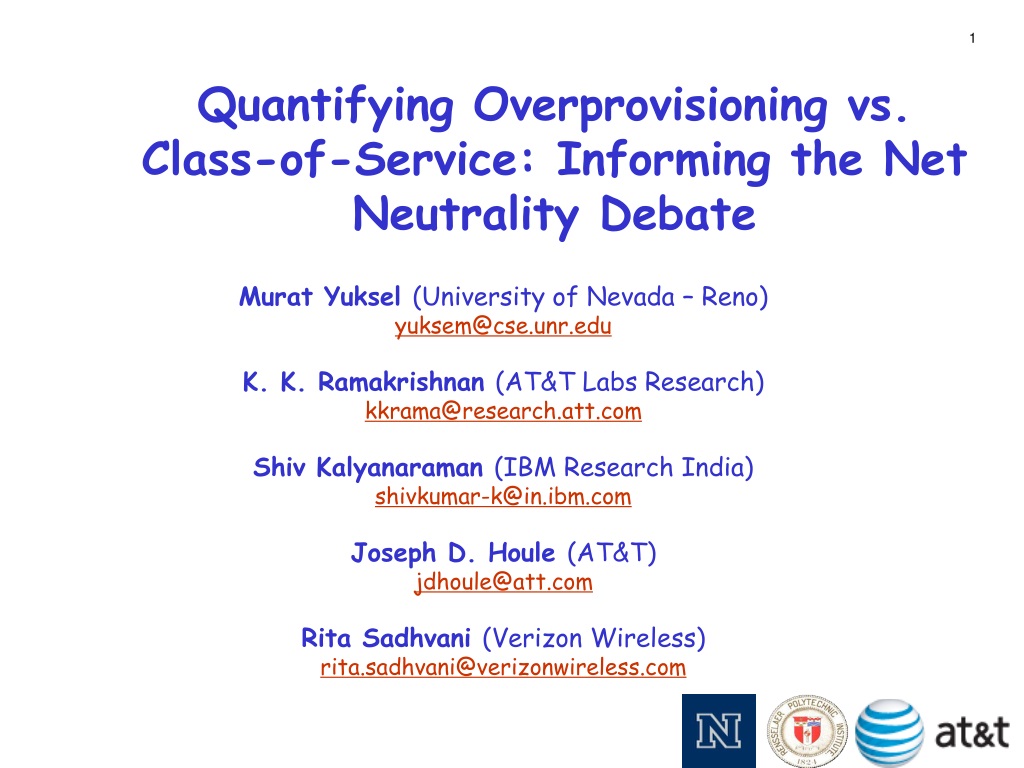 1

Quantifying Overprovisioning vs. Class-of-Service: Informing the Net Neutrality Debate

Murat Yuksel (University of Nevada – Reno)
yuksem@cse.unr.edu

K. K. Ramakrishnan (AT&T Labs Research)
kkrama@research.att.com

Shiv Kalyanaraman (IBM Research India)
shivkumar-k@in.ibm.com

Joseph D. Houle (AT&T)
jdhoule@att.com

Rita Sadhvani (Verizon Wireless)
rita.sadhvani@verizonwireless.com

N

RENSSELAER POLYTECHNIC INSTITUTE 1824

at&t